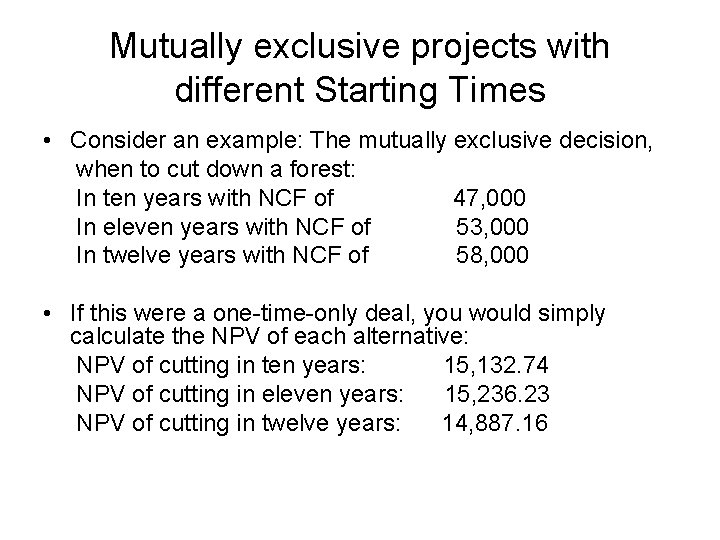 Mutually exclusive projects with different Starting Times

• Consider an example: The mutually exclusive decision, when to cut down a forest:
In ten years with NCF of 47,000
In eleven years with NCF of 53,000
In twelve years with NCF of 58,000

• If this were a one-time-only deal, you would simply calculate the NPV of each alternative:
NPV of cutting in ten years: 15,132.74
NPV of cutting in eleven years: 15,236.23
NPV of cutting in twelve years: 14,887.16